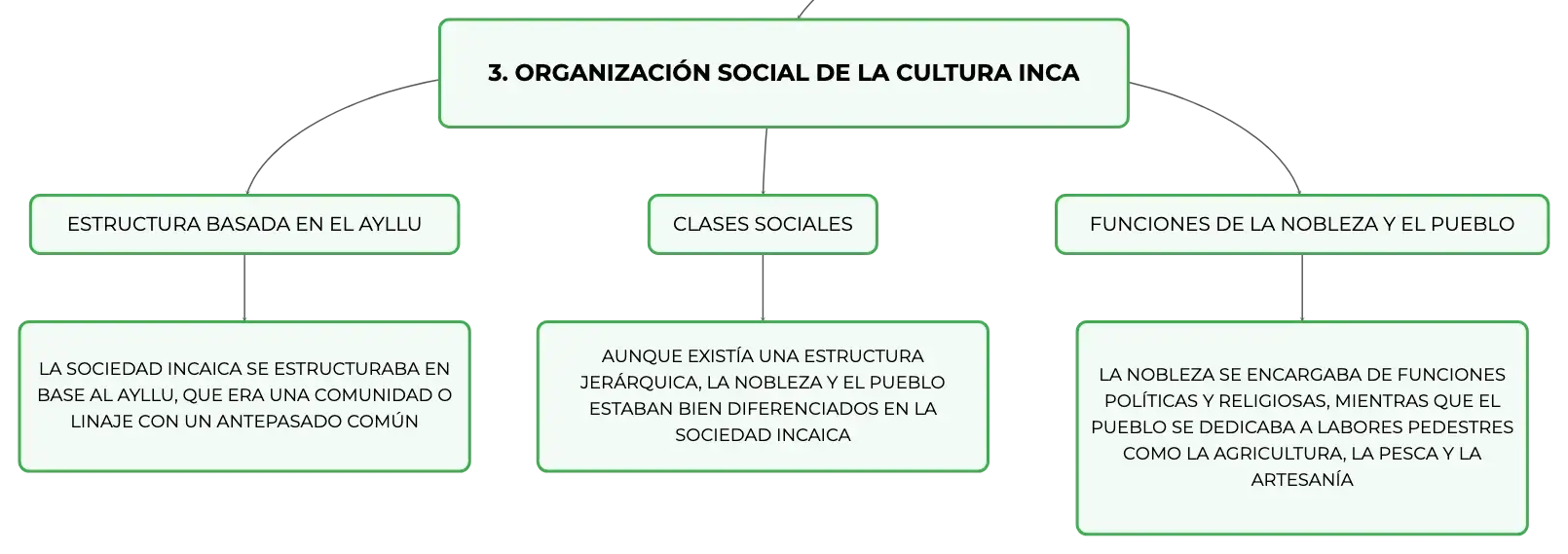 3. ORGANIZACIÓN SOCIAL DE LA CULTURA INCA

ESTRUCTURA BASADA EN EL AYLLU

LA SOCIEDAD INCAICA SE ESTRUCTURABA EN BASE AL AYLLU, QUE ERA UNA COMUNIDAD O LINAJE CON UN ANTEPASADO COMÚN

CLASES SOCIALES

AUNQUE EXISTÍA UNA ESTRUCTURA JERÁRQUICA, LA NOBLEZA Y EL PUEBLO ESTABAN BIEN DIFERENCIADOS EN LA SOCIEDAD INCAICA

FUNCIONES DE LA NOBLEZA Y EL PUEBLO

LA NOBLEZA SE ENCARGABA DE FUNCIONES POLÍTICAS Y RELIGIOSAS, MIENTRAS QUE EL PUEBLO SE DEDICABA A LABORES PEDESTRES COMO LA AGRICULTURA, LA PESCA Y LA ARTESANÍA